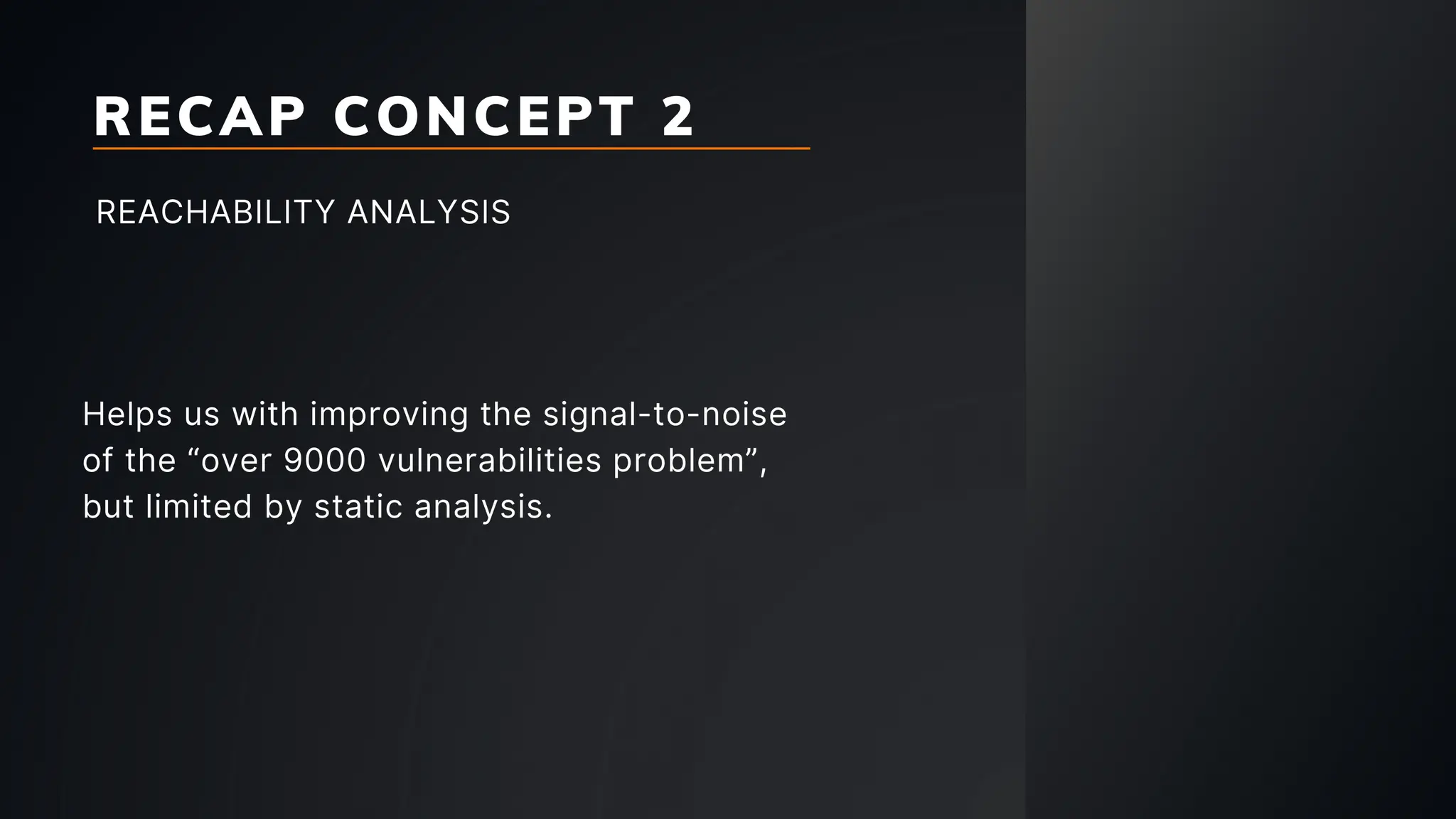 RECAP CONCEPT 2

REACHABILITY ANALYSIS

Helps us with improving the signal-to-noise of the “over 9000 vulnerabilities problem”, but limited by static analysis.